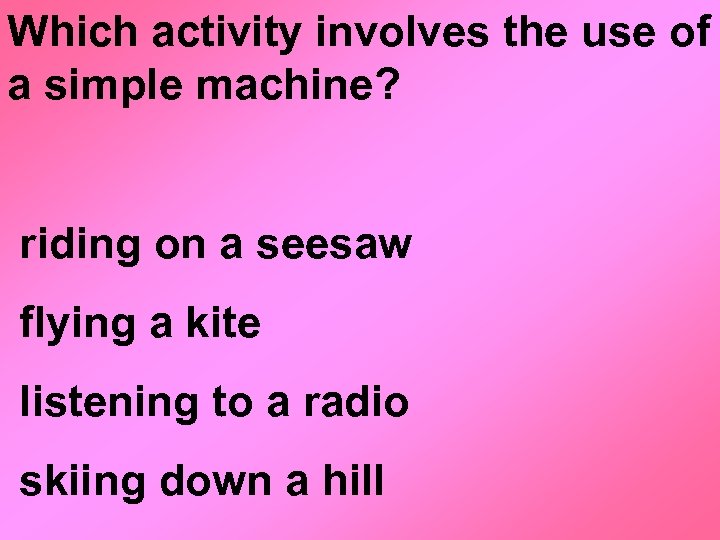 Which activity involves the use of a simple machine?

riding on a seesaw

flying a kite

listening to a radio

skiing down a hill